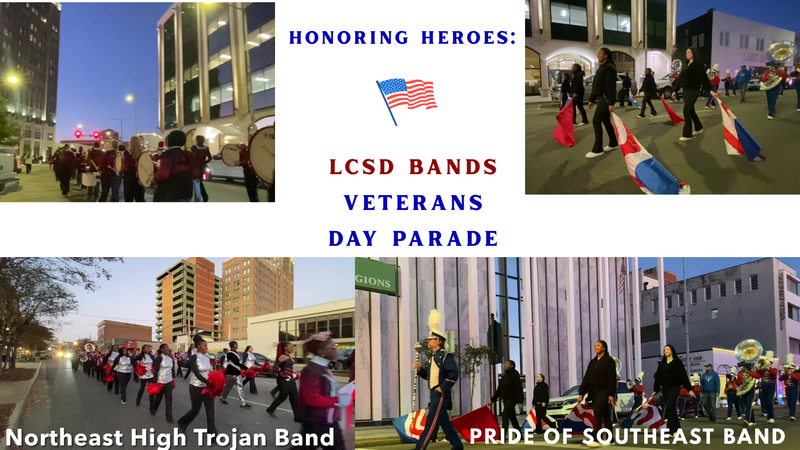 HONORING HEROES:

LCSD BANDS
VETERANS
DAY PARADE

GIONS

Northeast High Trojan Band

PRIDE OF SOUTHEAST BAND